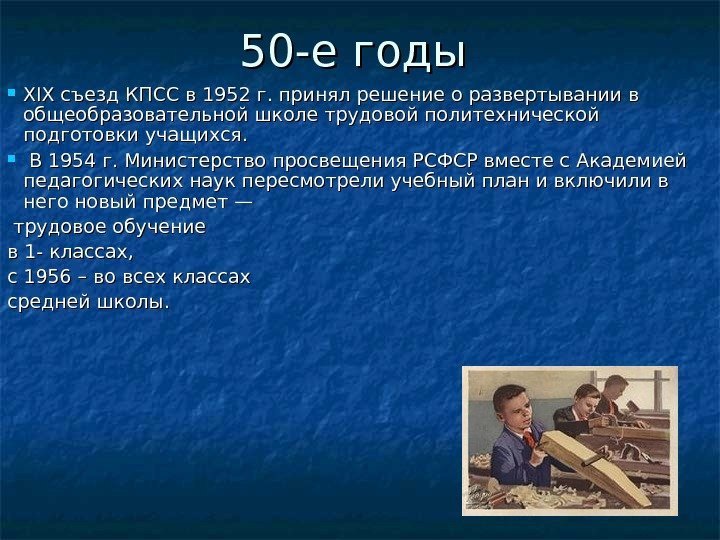 50-е годы

XIX съезд КПСС в 1952 г. принял решение о развертывании в общеобразовательной школе трудовой политехнической подготовки учащихся.

В 1954 г. Министерство просвещения РСФСР вместе с Академией педагогических наук пересмотрели учебный план и включили в него новый предмет —

трудовое обучение
в 1- классах,
с 1956 – во всех классах
средней школы.